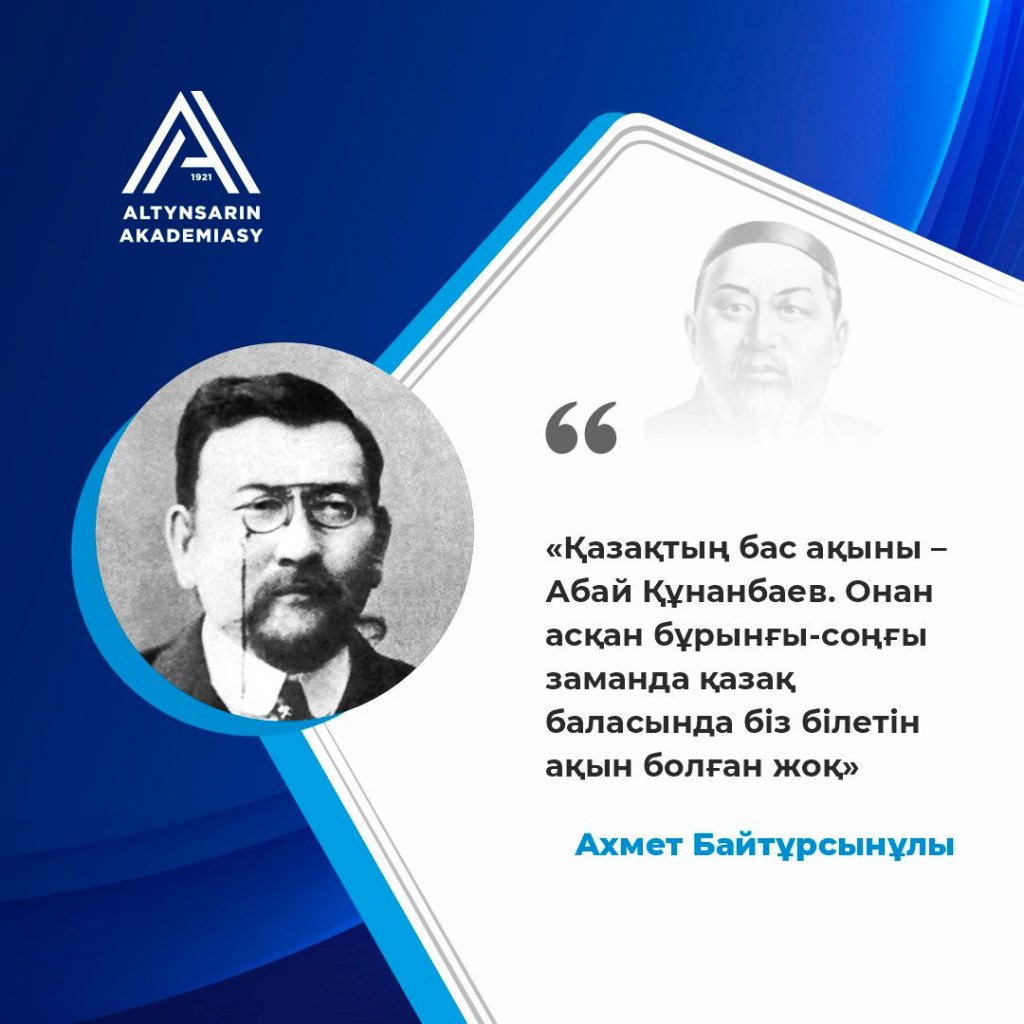 1921
ALTYNSARIN
AKADEMIASY

“

«Қазақтың бас ақыны – Абай Құнанбаев. Онан асқан бұрынғы-соңғы заманда қазақ баласында біз білетін ақын болған жоқ»

Ахмет Байтұрсынұлы